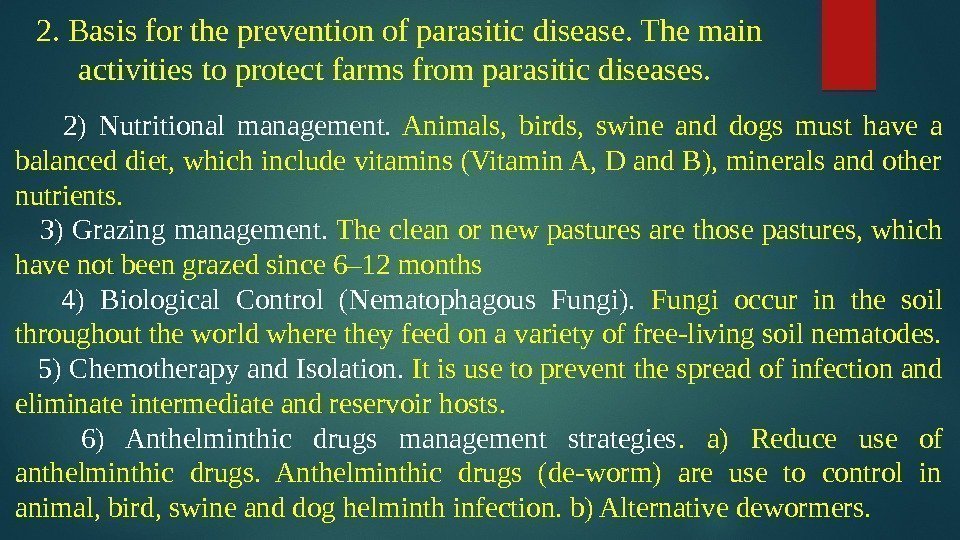 2. Basis for the prevention of parasitic disease. The main activities to protect farms from parasitic diseases.

2) Nutritional management. Animals, birds, swine and dogs must have a balanced diet, which include vitamins (Vitamin A, D and B), minerals and other nutrients.

3) Grazing management. The clean or new pastures are those pastures, which have not been grazed since 6–12 months

4) Biological Control (Nematophagous Fungi). Fungi occur in the soil throughout the world where they feed on a variety of free-living soil nematodes.

5) Chemotherapy and Isolation. It is use to prevent the spread of infection and eliminate intermediate and reservoir hosts.

6) Anthelminthic drugs management strategies. a) Reduce use of anthelminthic drugs. Anthelminthic drugs (de-worm) are use to control in animal, bird, swine and dog helminth infection. b) Alternative dewormers.